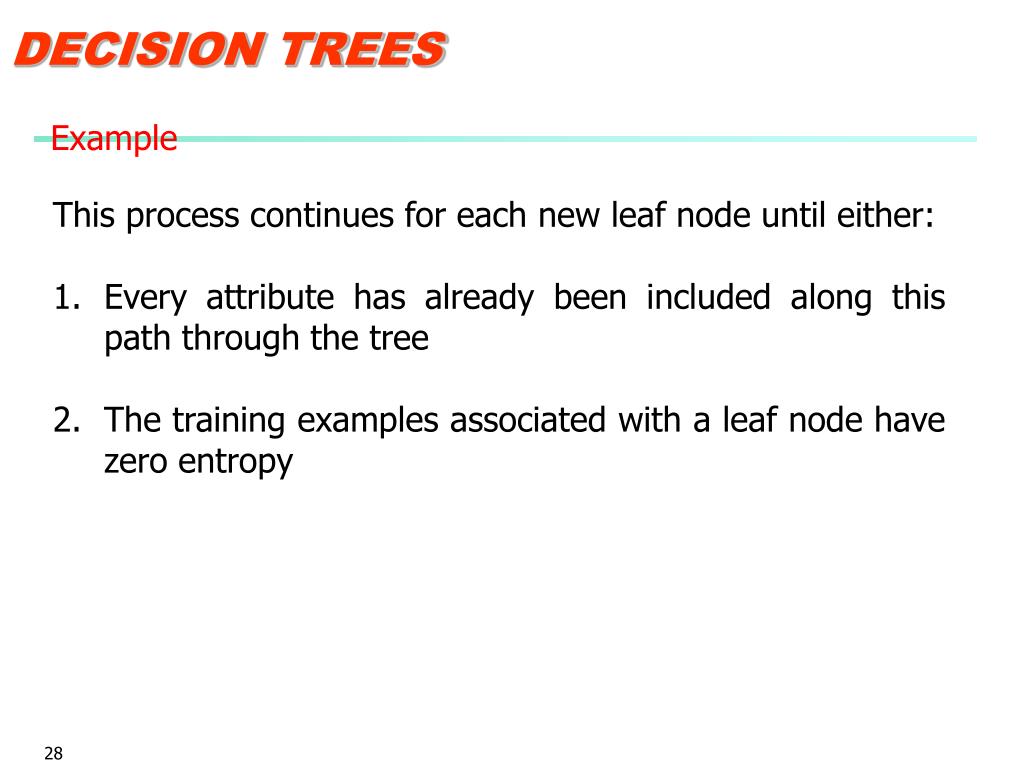 DECISION TREES

Example

This process continues for each new leaf node until either:

1. Every attribute has already been included along this path through the tree

2. The training examples associated with a leaf node have zero entropy

28